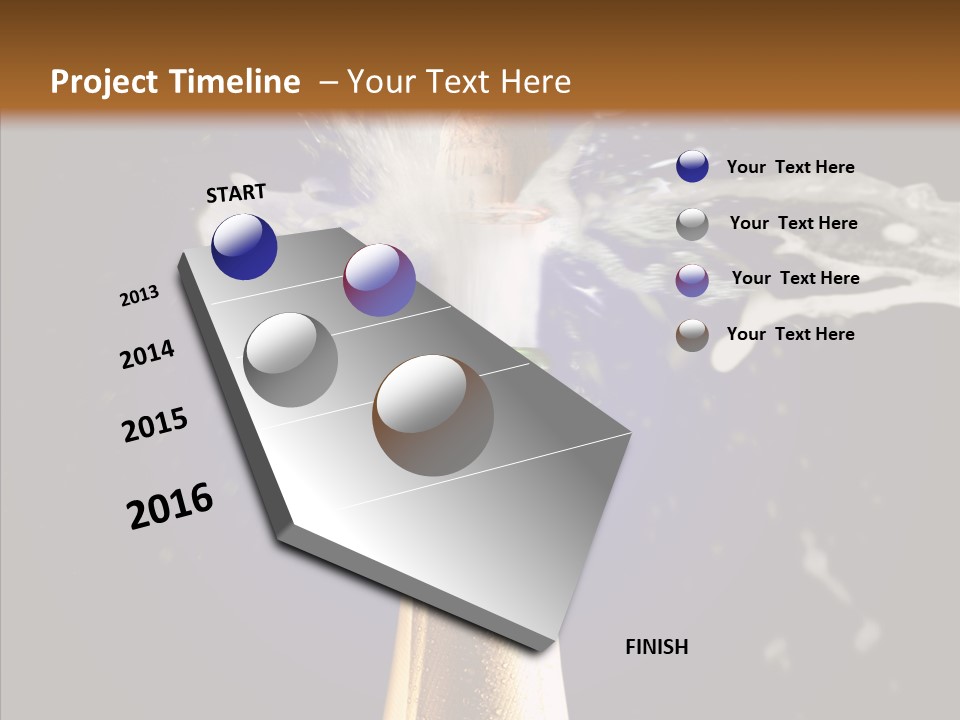 Project Timeline – Your Text Here

START

2013

2014

2015

2016

FINISH

Your Text Here

Your Text Here

Your Text Here

Your Text Here